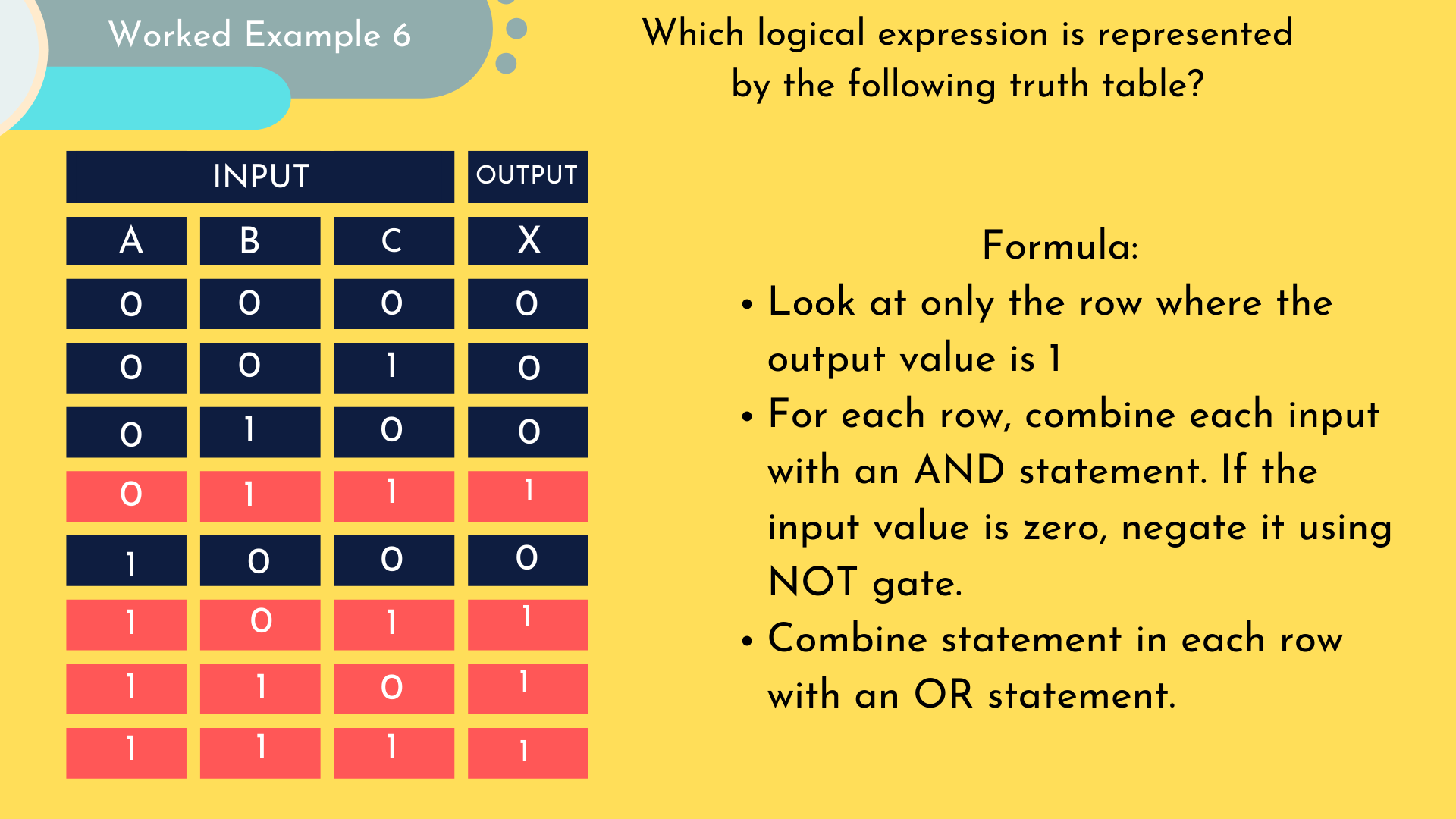 Worked Example 6

Which logical expression is represented by the following truth table?

| INPUT | | | OUTPUT |
|---|---|---|---|
| A | B | C | X |
| 0 | 0 | 0 | 0 |
| 0 | 0 | 1 | 0 |
| 0 | 1 | 0 | 0 |
| 0 | 1 | 1 | 1 |
| 1 | 0 | 0 | 0 |
| 1 | 0 | 1 | 1 |
| 1 | 1 | 0 | 1 |
| 1 | 1 | 1 | 1 |

Formula:

• Look at only the row where the output value is 1

• For each row, combine each input with an AND statement. If the input value is zero, negate it using NOT gate.

• Combine statement in each row with an OR statement.